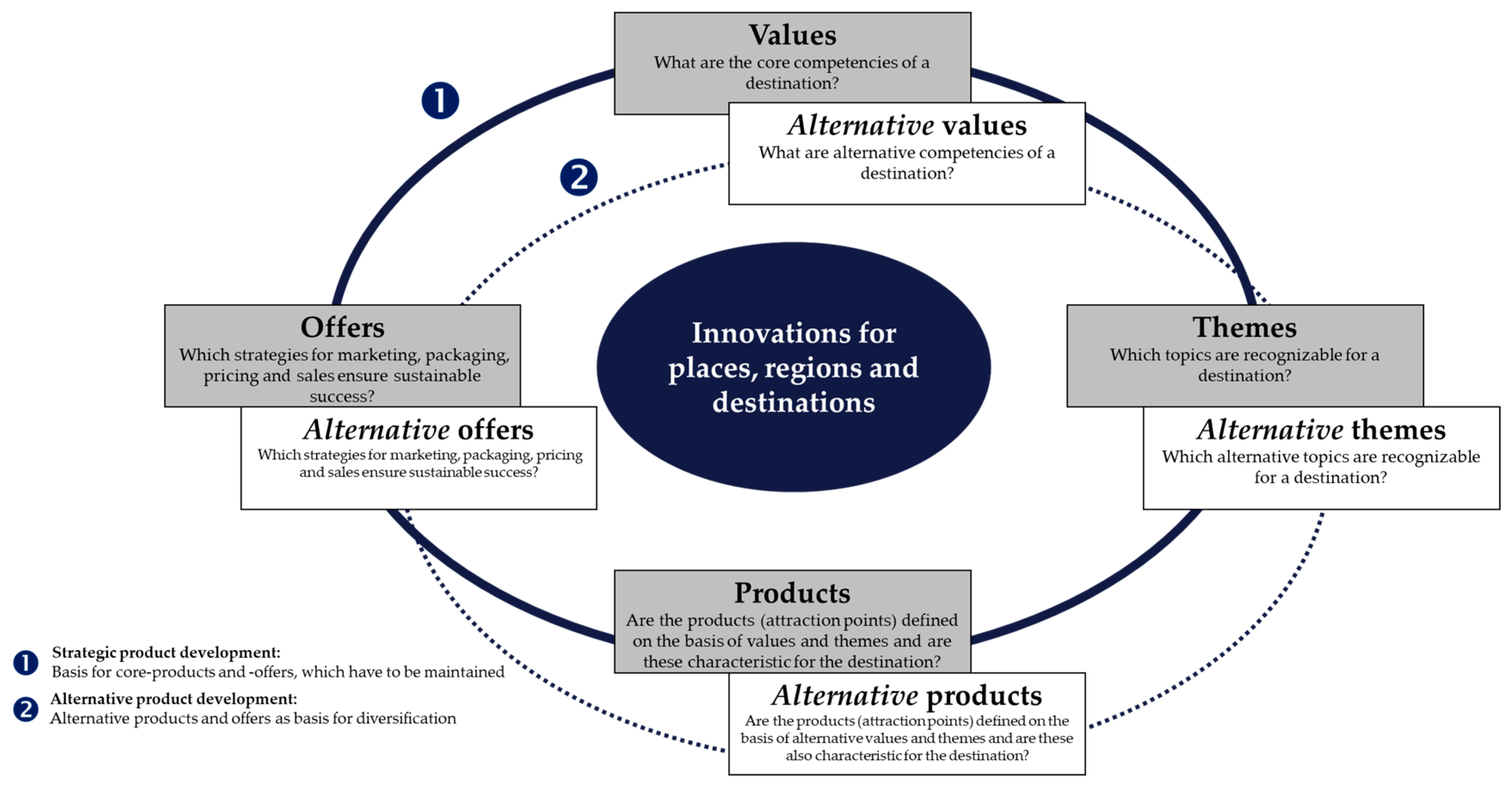 Values
What are the core competencies of a destination?

Alternative values
What are alternative competencies of a destination?

1

2

Offers
Which strategies for marketing, packaging, pricing and sales ensure sustainable success?

Alternative offers
Which strategies for marketing, packaging, pricing and sales ensure sustainable success?

Innovations for places, regions and destinations

Themes
Which topics are recognizable for a destination?

Alternative themes
Which alternative topics are recognizable for a destination?

Products
Are the products (attraction points) defined on the basis of values and themes and are these characteristic for the destination?

Alternative products
Are the products (attraction points) defined on the basis of alternative values and themes and are these also characteristic for the destination?

1 Strategic product development:
Basis for core-products and -offers, which have to be maintained

2 Alternative product development:
Alternative products and offers as basis for diversification